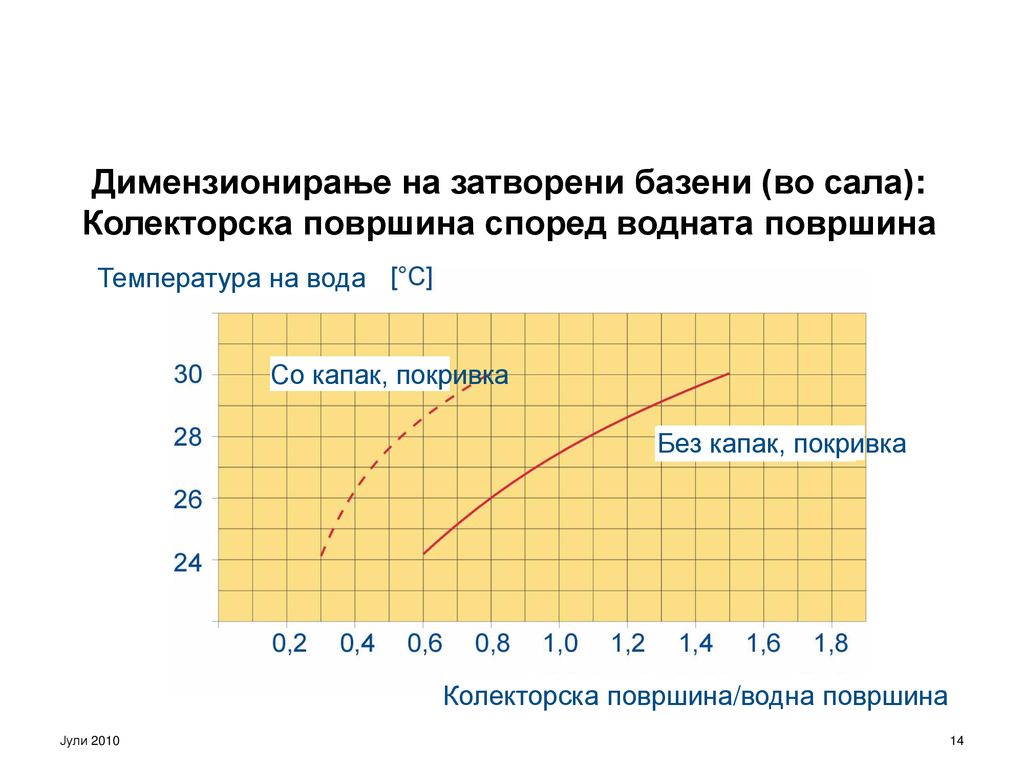 Димензионирање на затворени базени (во сала): Колекторска површина според водната површина

Температура на вода [°C]

30
28
26
24

Со капак, покривка

Без капак, покривка

0,2 0,4 0,6 0,8 1,0 1,2 1,4 1,6 1,8

Колекторска површина/водна површина

Јули 2010

14